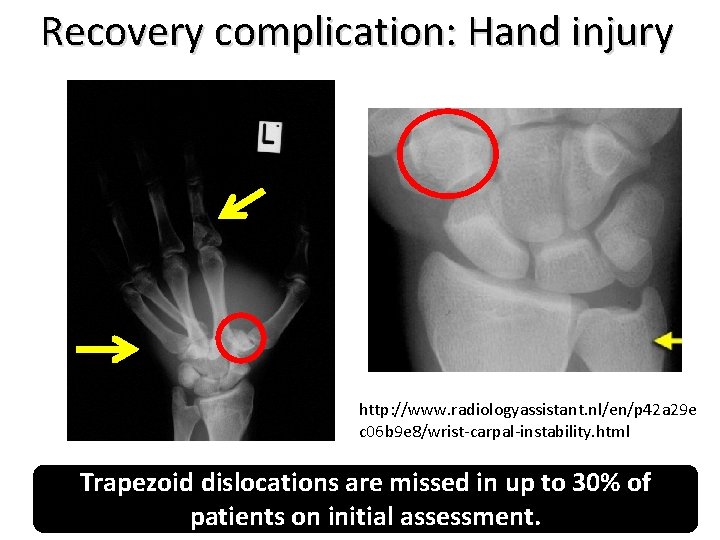 Recovery complication: Hand injury

L

http://www.radiologyassistant.nl/en/p42a29ec06b9e8/wrist-carpal-instability.html

Trapezoid dislocations are missed in up to 30% of patients on initial assessment.